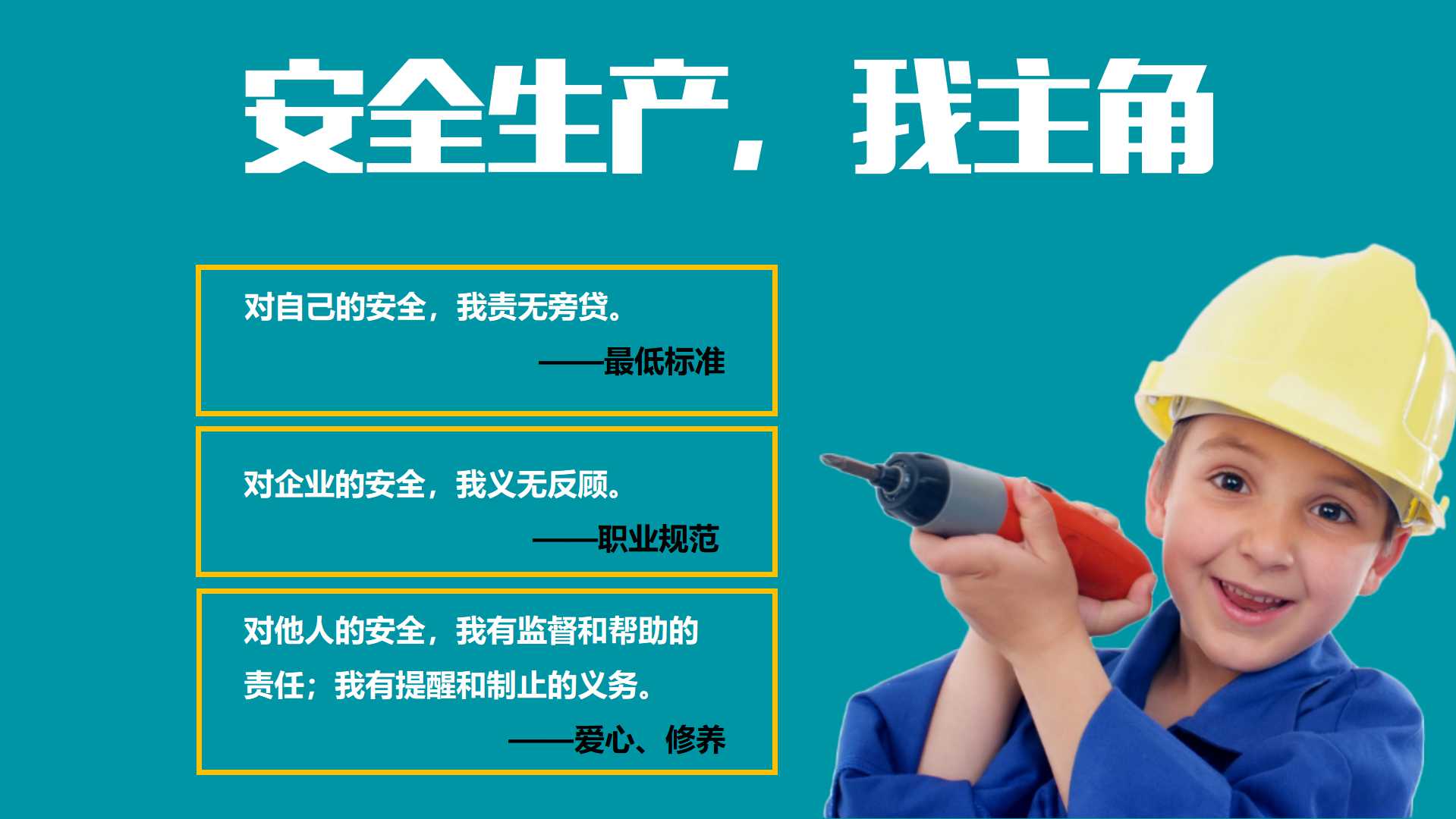 安全生产，我主角

对自己的安全，我责无旁贷。

——最低标准

对企业的安全，我义无反顾。

——职业规范

对他人的安全，我有监督和帮助的责任；我有提醒和制止的义务。

——爱心、修养